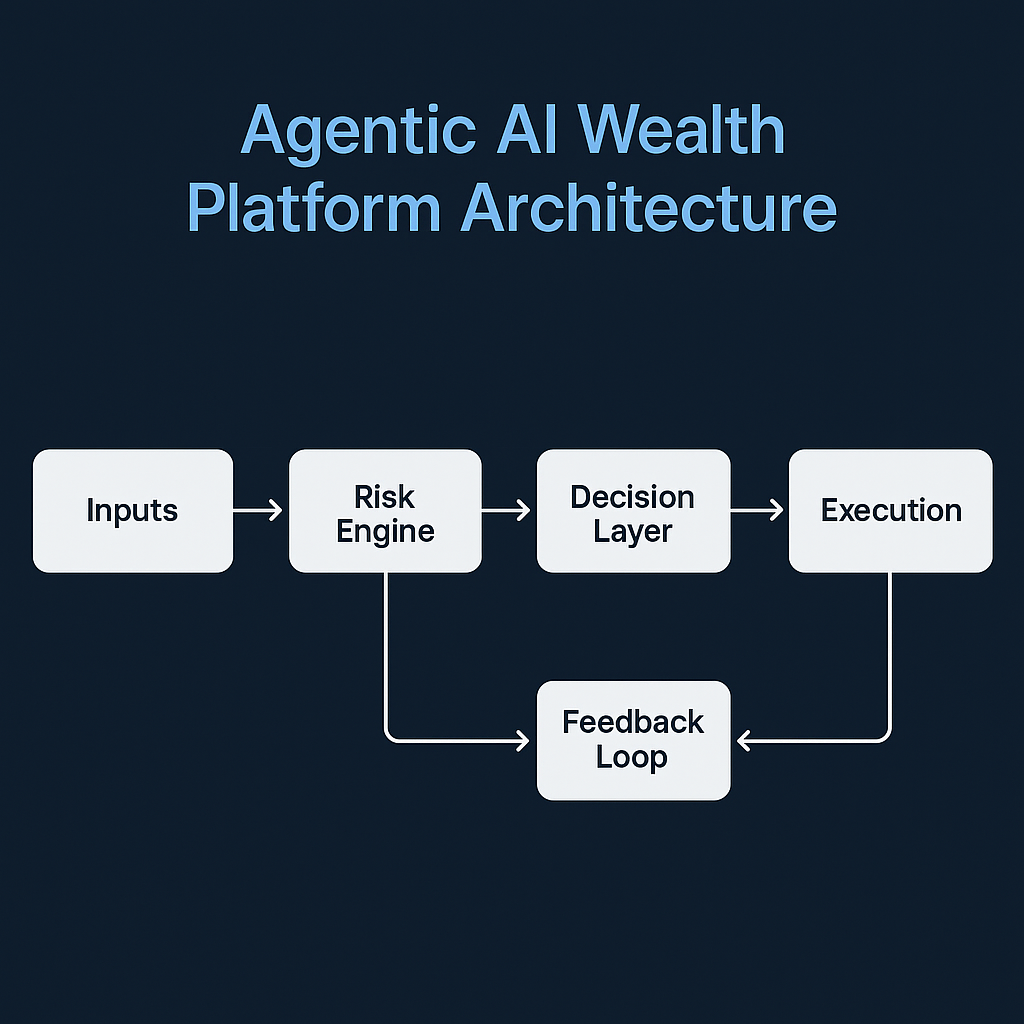 Agentic AI Wealth Platform Architecture

Inputs

Risk Engine

Decision Layer

Execution

Feedback Loop